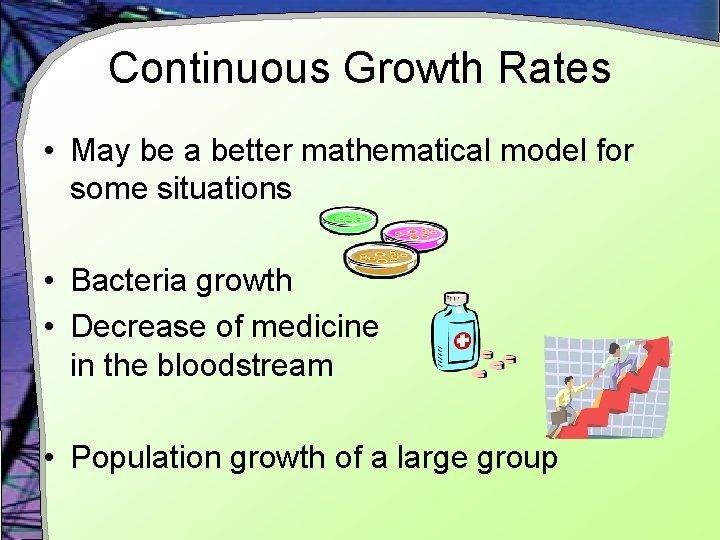 Continuous Growth Rates

• May be a better mathematical model for some situations

• Bacteria growth
• Decrease of medicine in the bloodstream

• Population growth of a large group